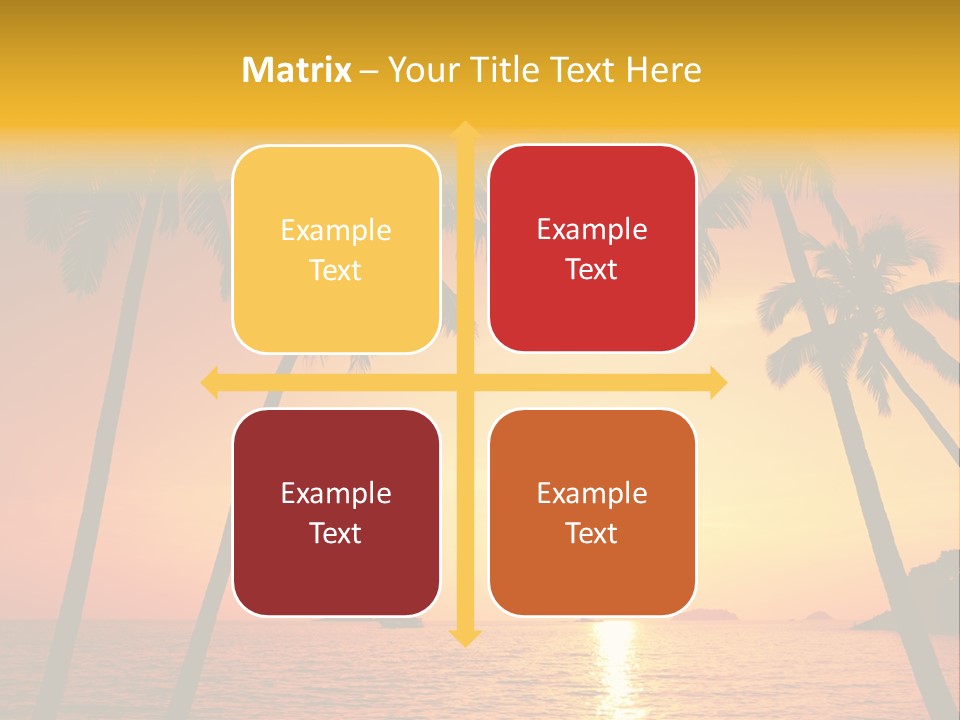 Matrix – Your Title Text Here

Example Text

Example Text

Example Text

Example Text